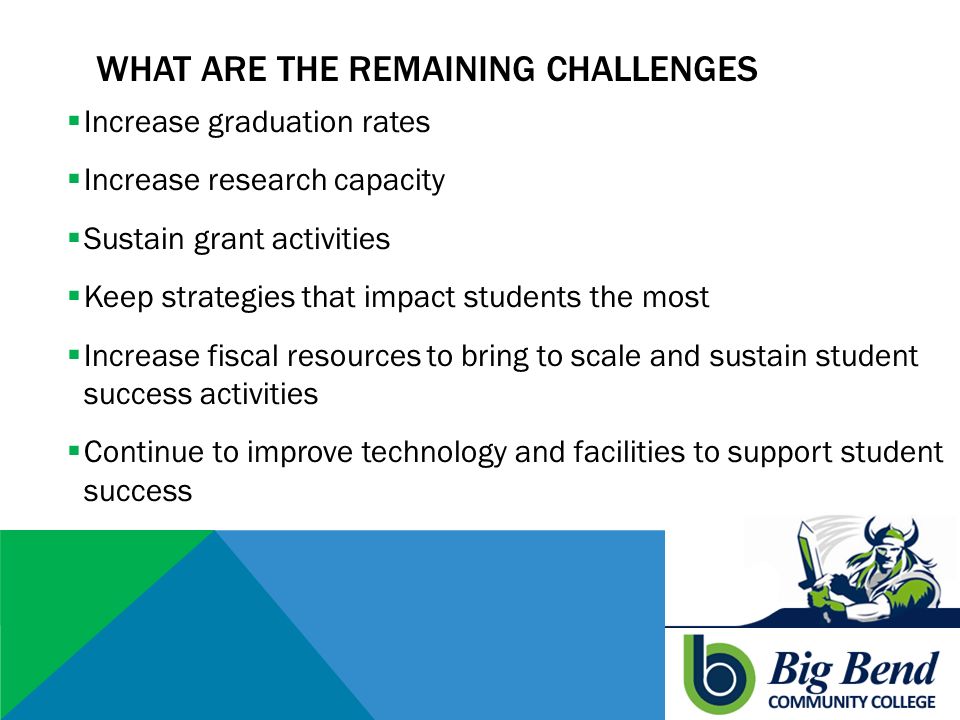 WHAT ARE THE REMAINING CHALLENGES

▪ Increase graduation rates

▪ Increase research capacity

▪ Sustain grant activities

▪ Keep strategies that impact students the most

▪ Increase fiscal resources to bring to scale and sustain student success activities

▪ Continue to improve technology and facilities to support student success

Big Bend
COMMUNITY COLLEGE